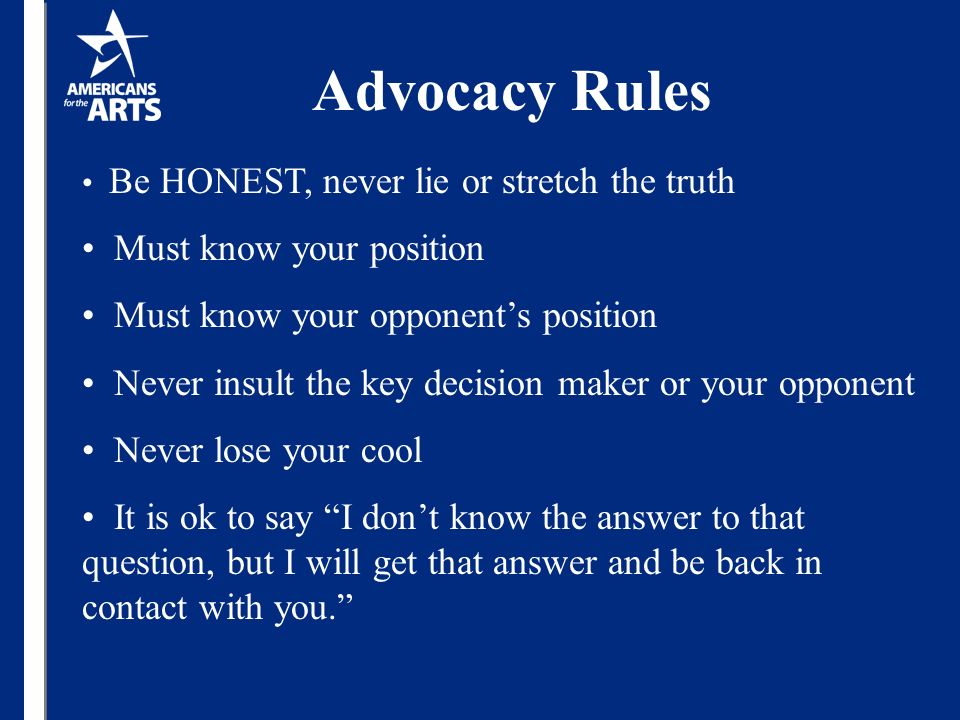 AMERICANS for the ARTS

Advocacy Rules

• Be HONEST, never lie or stretch the truth

• Must know your position

• Must know your opponent’s position

• Never insult the key decision maker or your opponent

• Never lose your cool

• It is ok to say “I don’t know the answer to that question, but I will get that answer and be back in contact with you.”